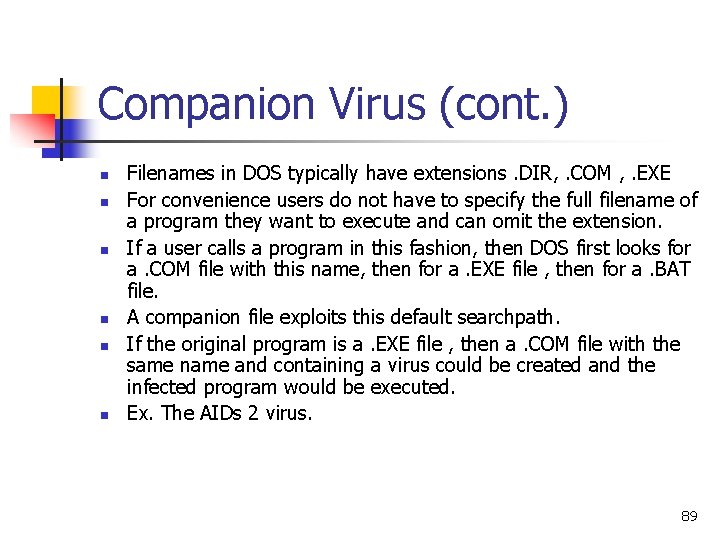 Companion Virus (cont.)

- Filenames in DOS typically have extensions .DIR, .COM , .EXE
- For convenience users do not have to specify the full filename of a program they want to execute and can omit the extension.
- If a user calls a program in this fashion, then DOS first looks for a .COM file with this name, then for a .EXE file , then for a .BAT file.
- A companion file exploits this default searchpath.
- If the original program is a .EXE file , then a .COM file with the same name and containing a virus could be created and the infected program would be executed.
- Ex. The AIDs 2 virus.

89